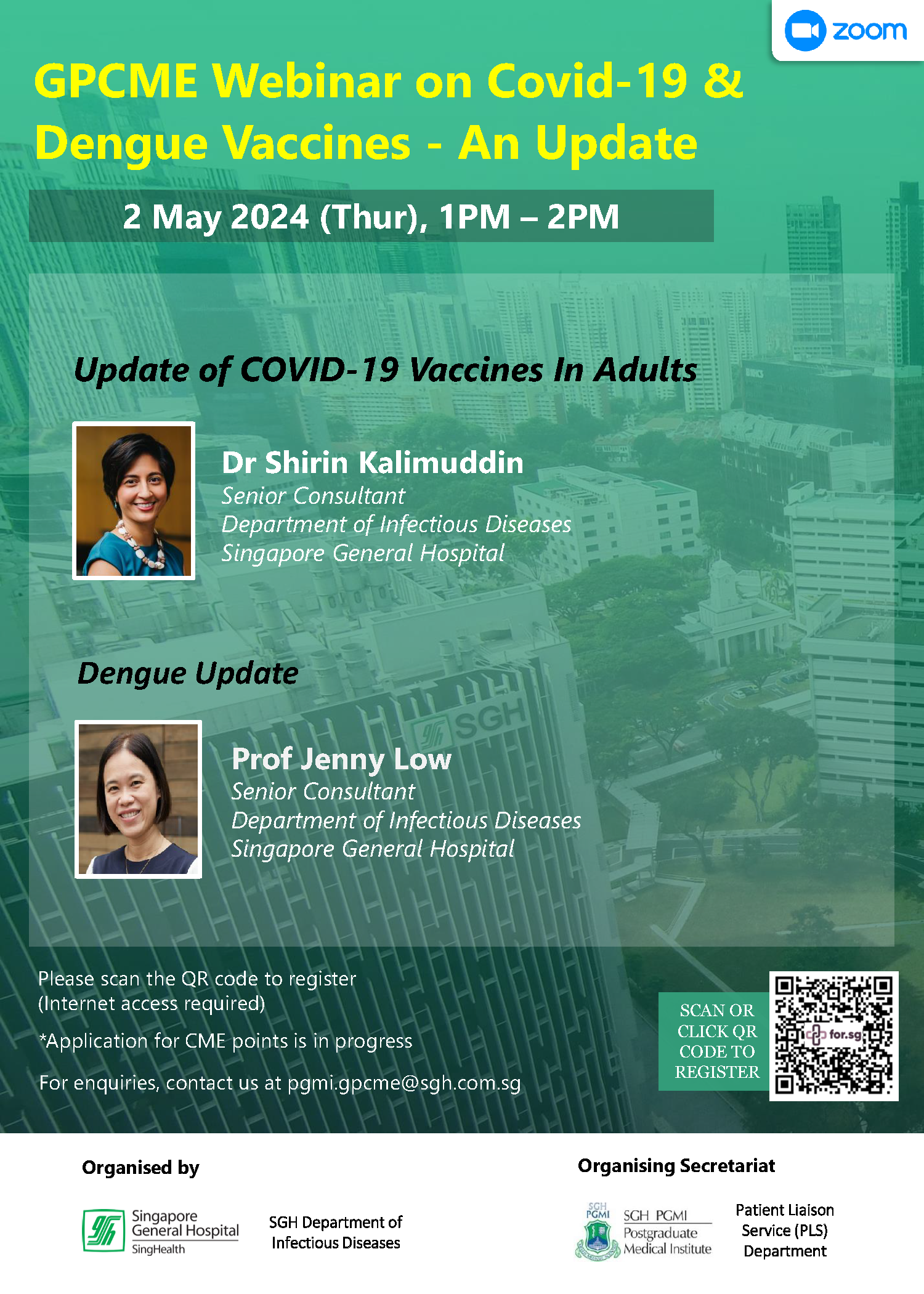 zoom

GPCME Webinar on Covid-19 & Dengue Vaccines - An Update

2 May 2024 (Thur), 1PM – 2PM

Update of COVID-19 Vaccines In Adults

Dr Shirin Kalimuddin
Senior Consultant
Department of Infectious Diseases
Singapore General Hospital

Dengue Update

SGH

Prof Jenny Low
Senior Consultant
Department of Infectious Diseases
Singapore General Hospital

Please scan the QR code to register
(Internet access required)

*Application for CME points is in progress

For enquiries, contact us at pgmi.gpcme@sgh.com.sg

SCAN OR CLICK QR CODE TO REGISTER

for.sg

Organised by

Singapore General Hospital
SingHealth

SGH Department of Infectious Diseases

Organising Secretariat

SGH PGMI

SGH PGMI Postgraduate Medical Institute

Patient Liaison Service (PLS) Department